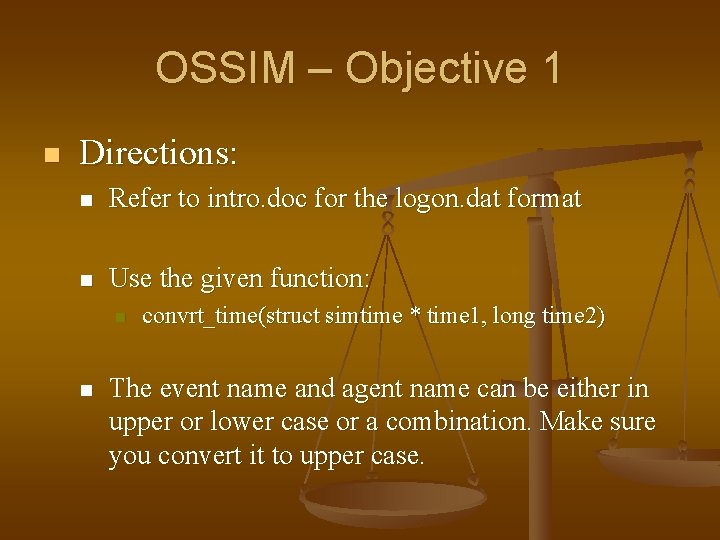 OSSIM – Objective 1

Directions:

Refer to intro.doc for the logon.dat format

Use the given function:

convrt_time(struct simtime * time1, long time2)

The event name and agent name can be either in upper or lower case or a combination. Make sure you convert it to upper case.